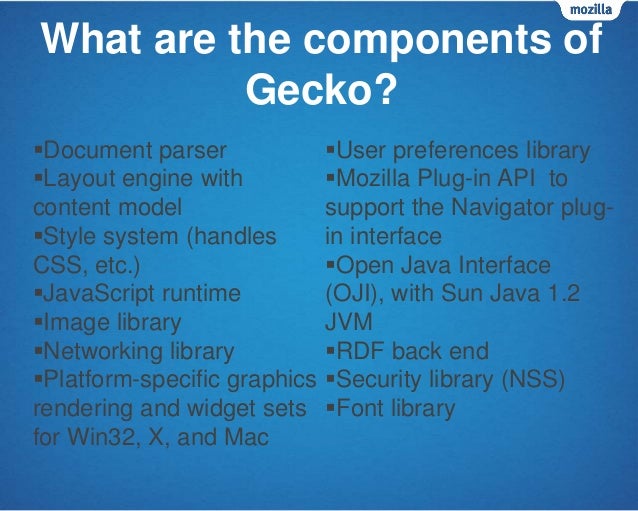 mozilla

What are the components of Gecko?

▪Document parser
▪Layout engine with content model
▪Style system (handles CSS, etc.)
▪JavaScript runtime
▪Image library
▪Networking library
▪Platform-specific graphics rendering and widget sets for Win32, X, and Mac

▪User preferences library
▪Mozilla Plug-in API to support the Navigator plug-in interface
▪Open Java Interface (OJI), with Sun Java 1.2 JVM
▪RDF back end
▪Security library (NSS)
▪Font library